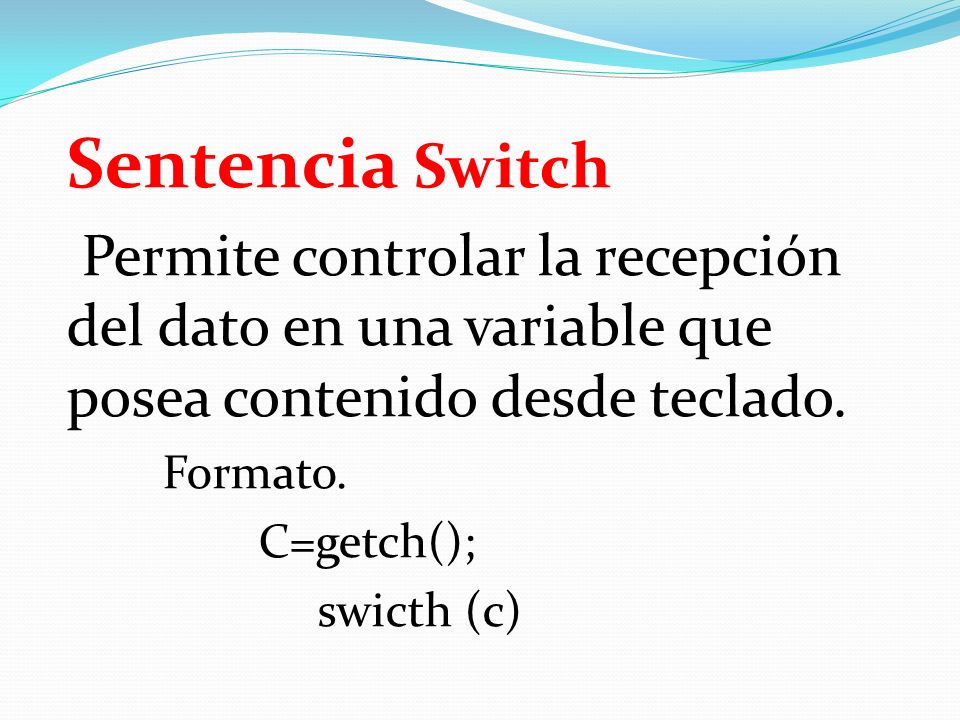 Sentencia Switch

Permite controlar la recepción del dato en una variable que posea contenido desde teclado.

Formato.

C=getch();

swicth (c)